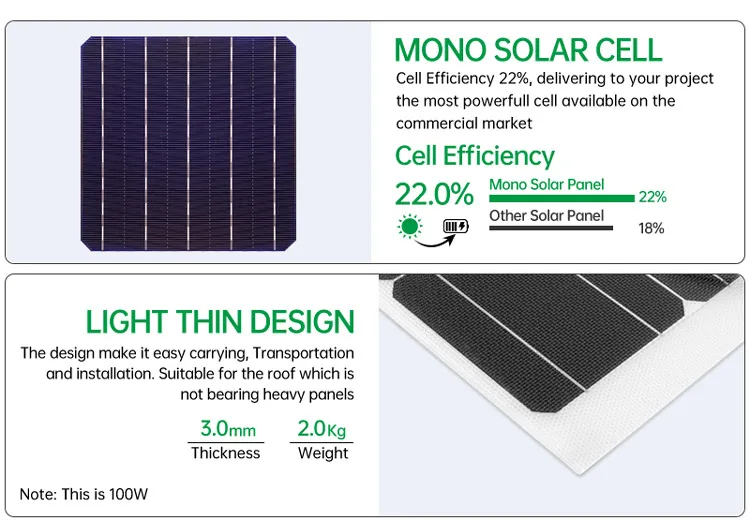 MONO SOLAR CELL

Cell Efficiency 22%, delivering to your project the most powerfull cell available on the commercial market

Cell Efficiency

22.0%

Mono Solar Panel 22%

Other Solar Panel 18%

LIGHT THIN DESIGN

The design make it easy carrying, Transportation and installation. Suitable for the roof which is not bearing heavy panels

3.0mm
Thickness

2.0Kg
Weight

Note: This is 100W